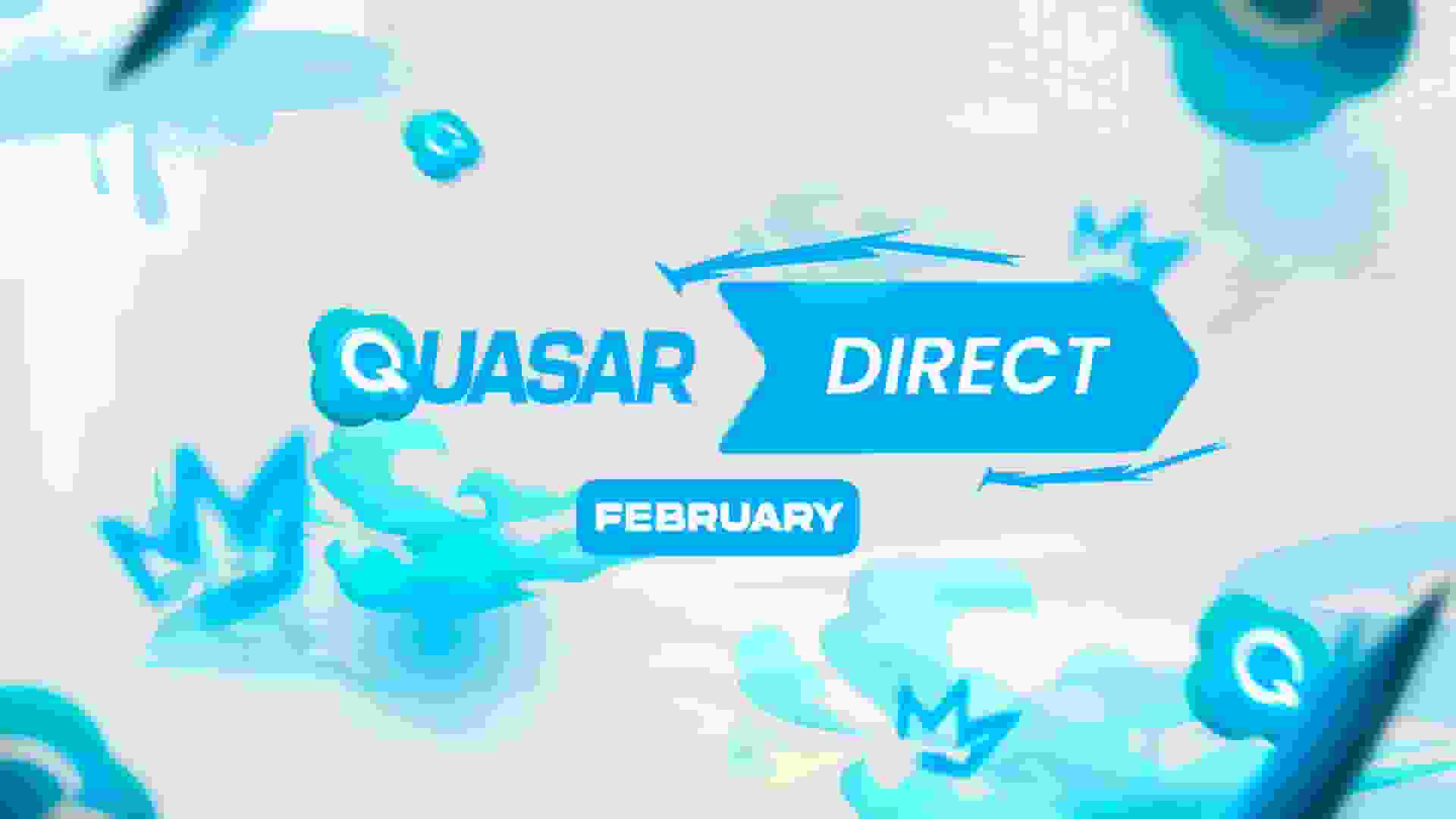 QUASAR DIRECT

FEBRUARY